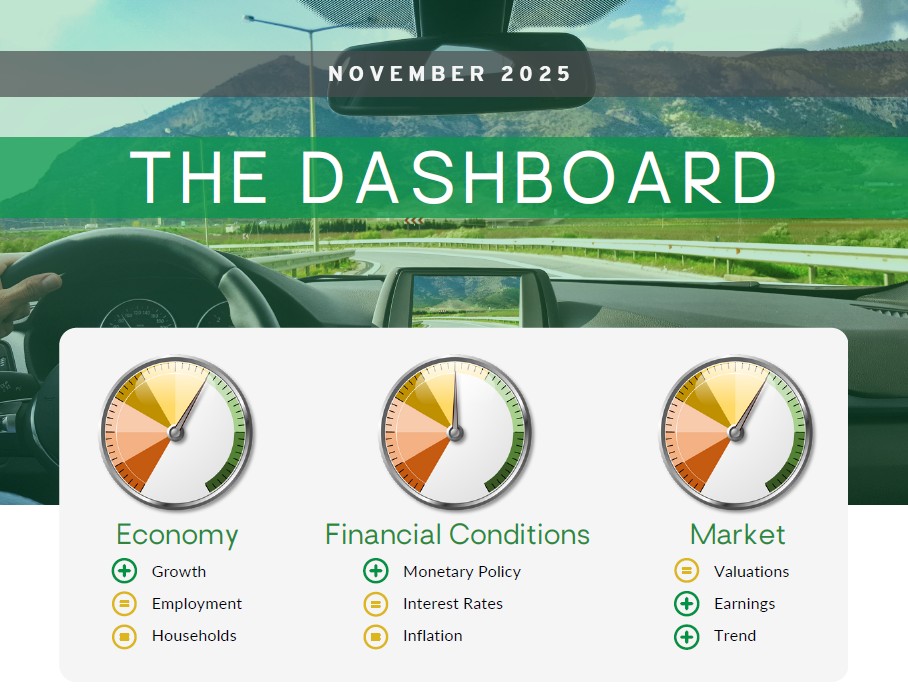 NOVEMBER 2025

THE DASHBOARD

Economy
Growth
Employment
Households

Financial Conditions
Monetary Policy
Interest Rates
Inflation

Market
Valuations
Earnings
Trend